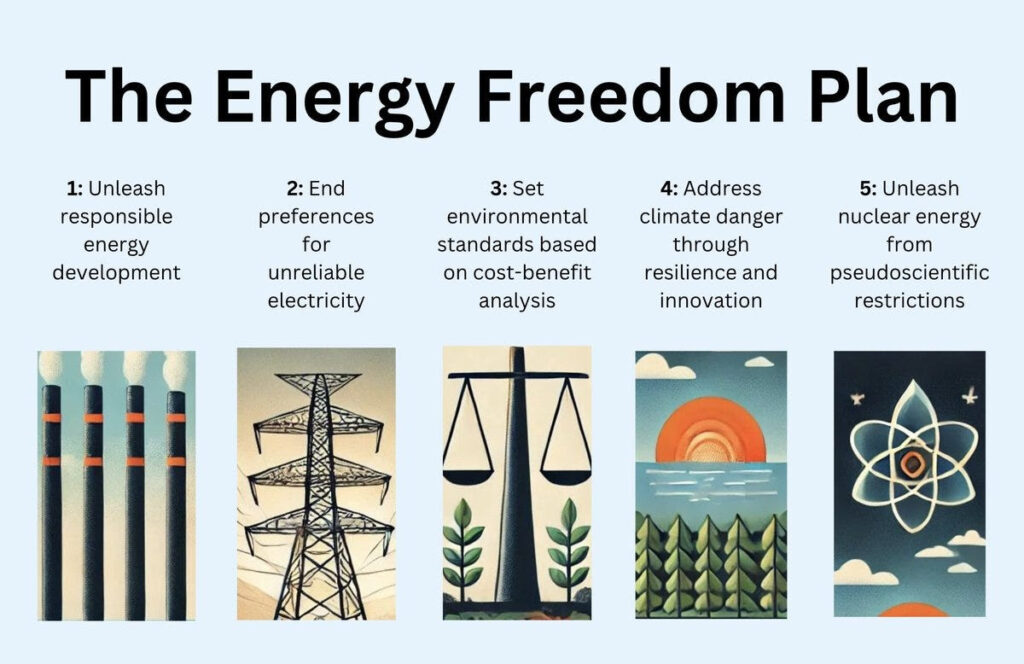 The Energy Freedom Plan

1: Unleash responsible energy development

2: End preferences for unreliable electricity

3: Set environmental standards based on cost-benefit analysis

4: Address climate danger through resilience and innovation

5: Unleash nuclear energy from pseudoscientific restrictions